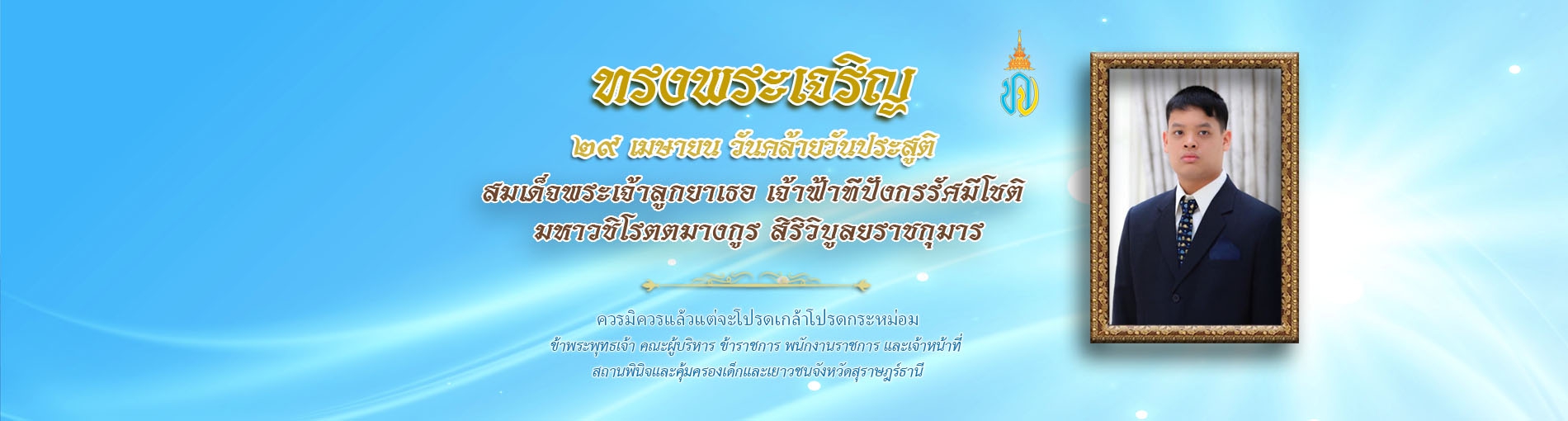 ทรงพระเจริญ

๒๙ เมษายน วันคล้ายวันประสูติ
สมเด็จพระเจ้าลูกยาเธอ เจ้าฟ้าทีปังกรรัศมีโชติ
มหาวชิโรตตมางกูร สิริวิบูลยราชกุมาร

ควรมิควรแล้วแต่จะโปรดเกล้าโปรดกระหม่อม
ข้าพระพุทธเจ้า คณะผู้บริหาร ข้าราชการ พนักงานราชการ และเจ้าหน้าที่
สถานพินิจและคุ้มครองเด็กและเยาวชนจังหวัดสุราษฎร์ธานี